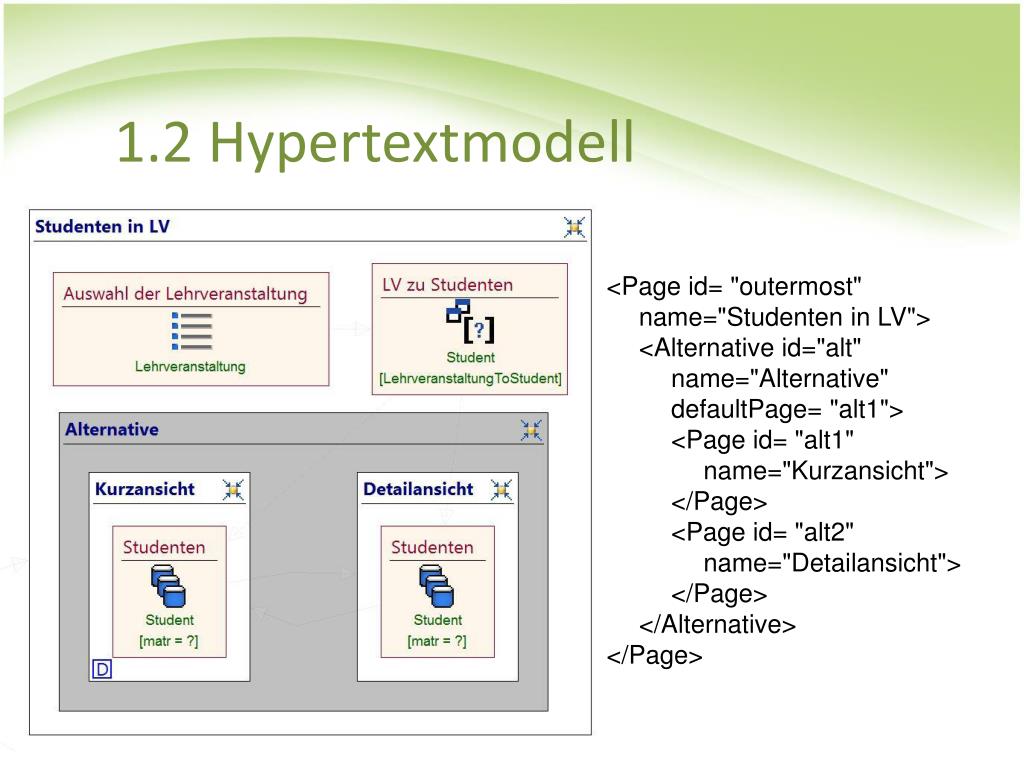 1.2 Hypertextmodell

Studenten in LV

Auswahl der Lehrveranstaltung

Lehrveranstaltung

LV zu Studenten

[?]

Student
[LehrveranstaltungToStudent]

Alternative

Kurzansicht

Studenten

Student
[matr = ?]

D

Detailansicht

Studenten

Student
[matr = ?]

<Page id= "outermost"
name="Studenten in LV">
<Alternative id="alt"
name="Alternative"
defaultPage= "alt1">
<Page id= "alt1"
name="Kurzansicht">
</Page>
<Page id= "alt2"
name="Detailansicht">
</Page>
</Alternative>
</Page>